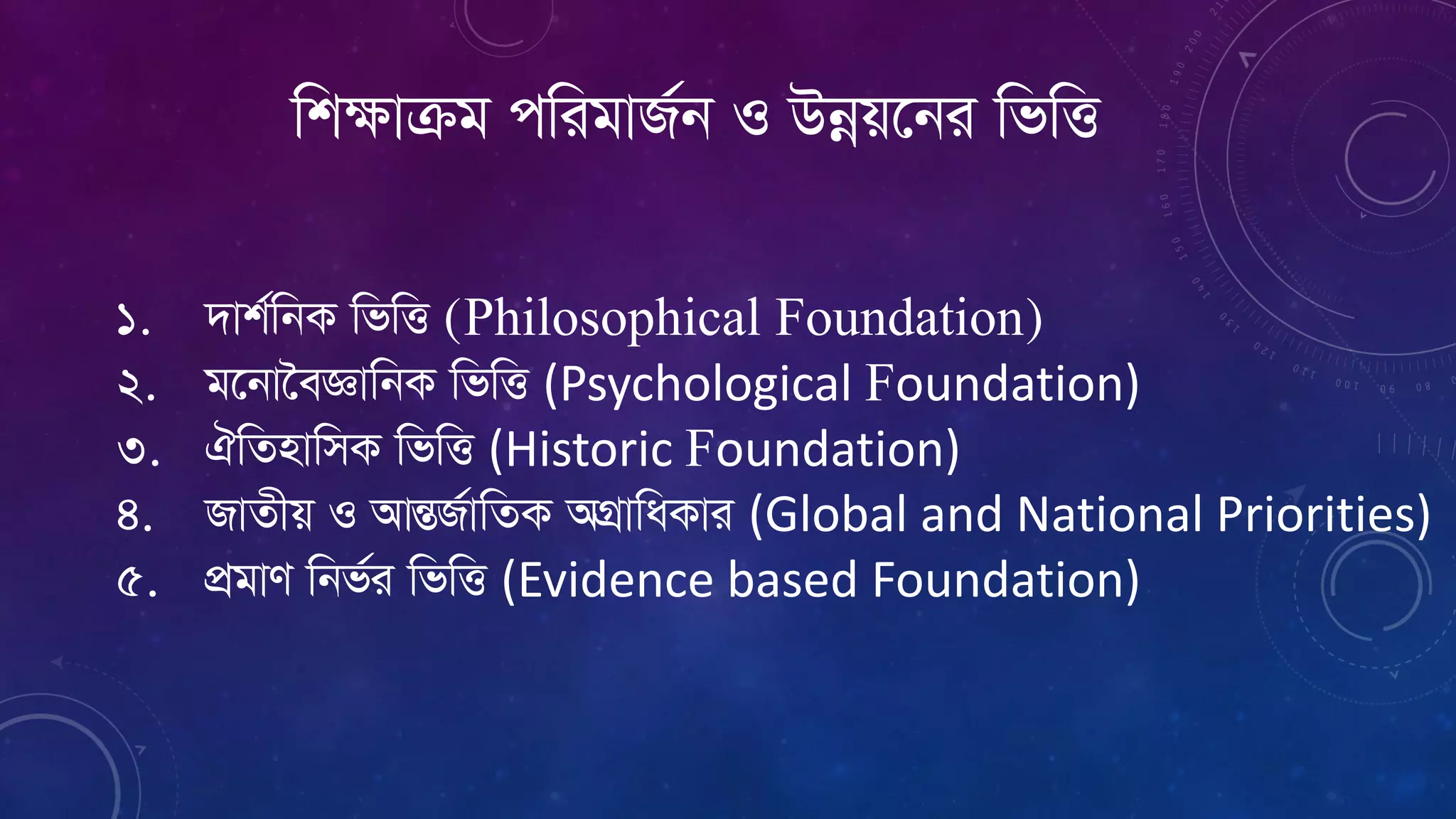 শিক্ষাক্রম পরিমার্জন ও উন্নয়নের ভিত্তি

১. দার্শনিক ভিত্তি (Philosophical Foundation)
২. মনোবৈজ্ঞানিক ভিত্তি (Psychological Foundation)
৩. ঐতিহাসিক ভিত্তি (Historic Foundation)
৪. জাতীয় ও আন্তর্জাতিক অগ্রাধিকার (Global and National Priorities)
৫. প্রমাণ নির্ভর ভিত্তি (Evidence based Foundation)